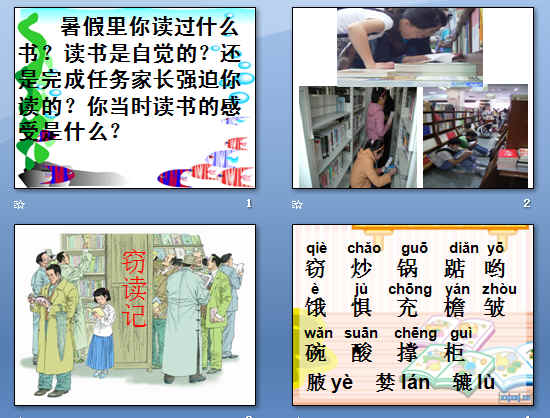 暑假里你读过什么书？读书是自觉的？还是完成任务家长强迫你读的？你当时读书的感受是什么？

1

2

窃读记

qiè chǎo guō diǎn yō
窃 炒 锅 踮 哟
è jù chōng yán zhòu
饿 惧 充 檐 皱
wǎn suān chēng guì
碗 酸 撑 柜
腋 yè 婪 lán 辘 lù